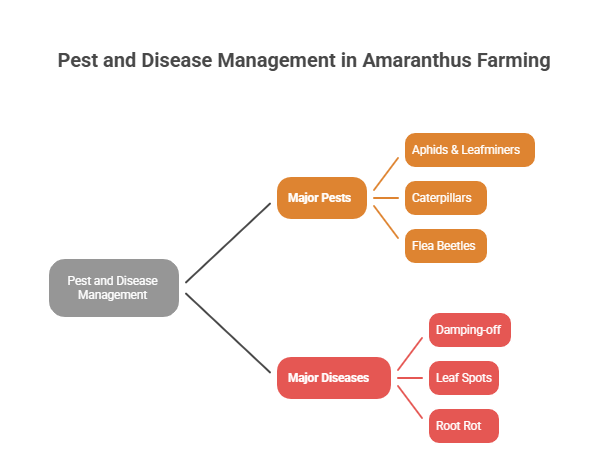 Pest and Disease Management in Amaranthus Farming

Pest and Disease Management

Major Pests

Aphids & Leafminers

Caterpillars

Flea Beetles

Major Diseases

Damping-off

Leaf Spots

Root Rot